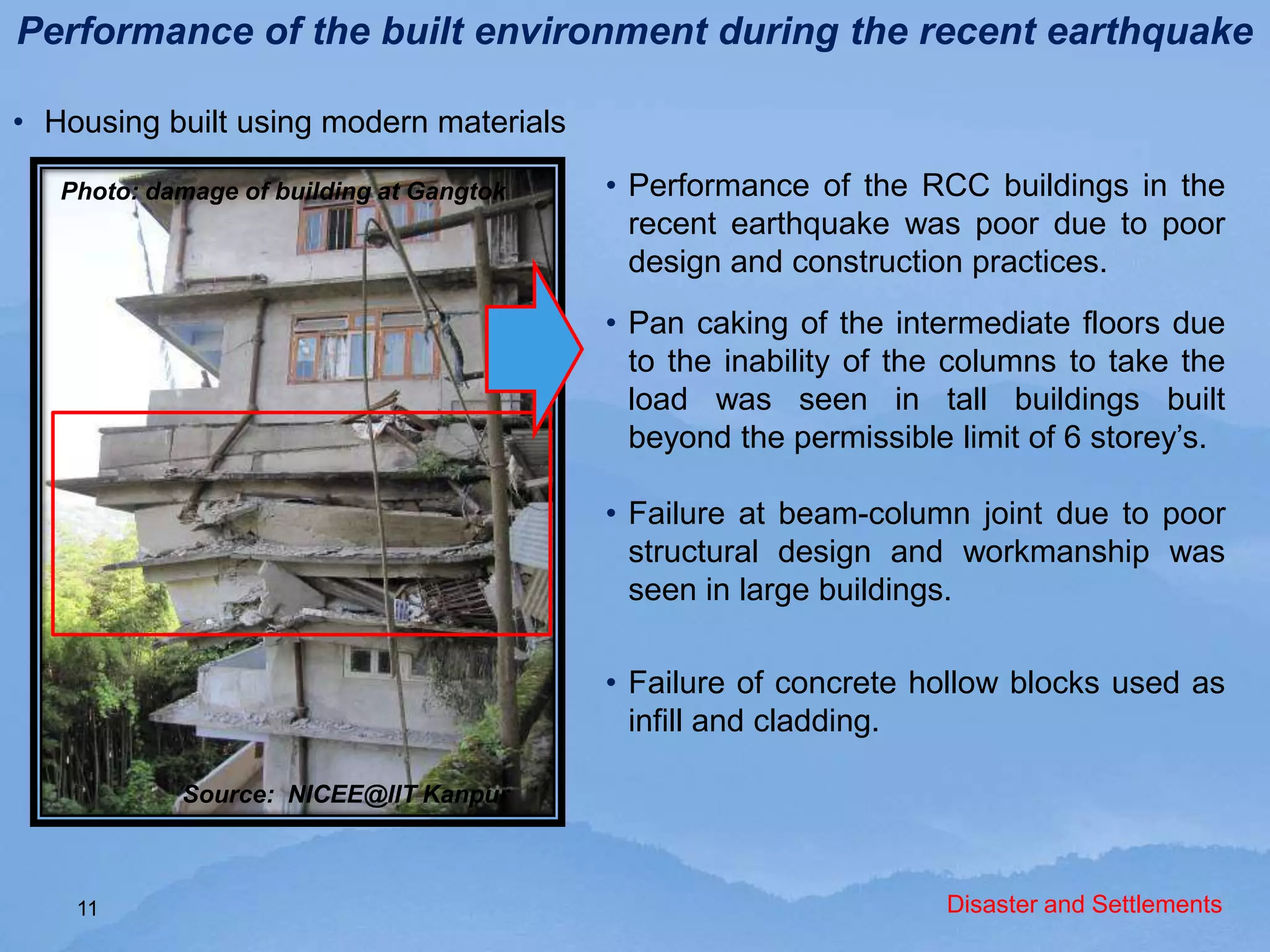 Performance of the built environment during the recent earthquake

• Housing built using modern materials

Photo: damage of building at Gangtok

Source: NICEE@IIT Kanpur

• Performance of the RCC buildings in the recent earthquake was poor due to poor design and construction practices.

• Pan caking of the intermediate floors due to the inability of the columns to take the load was seen in tall buildings built beyond the permissible limit of 6 storey's.

• Failure at beam-column joint due to poor structural design and workmanship was seen in large buildings.

• Failure of concrete hollow blocks used as infill and cladding.

11

Disaster and Settlements